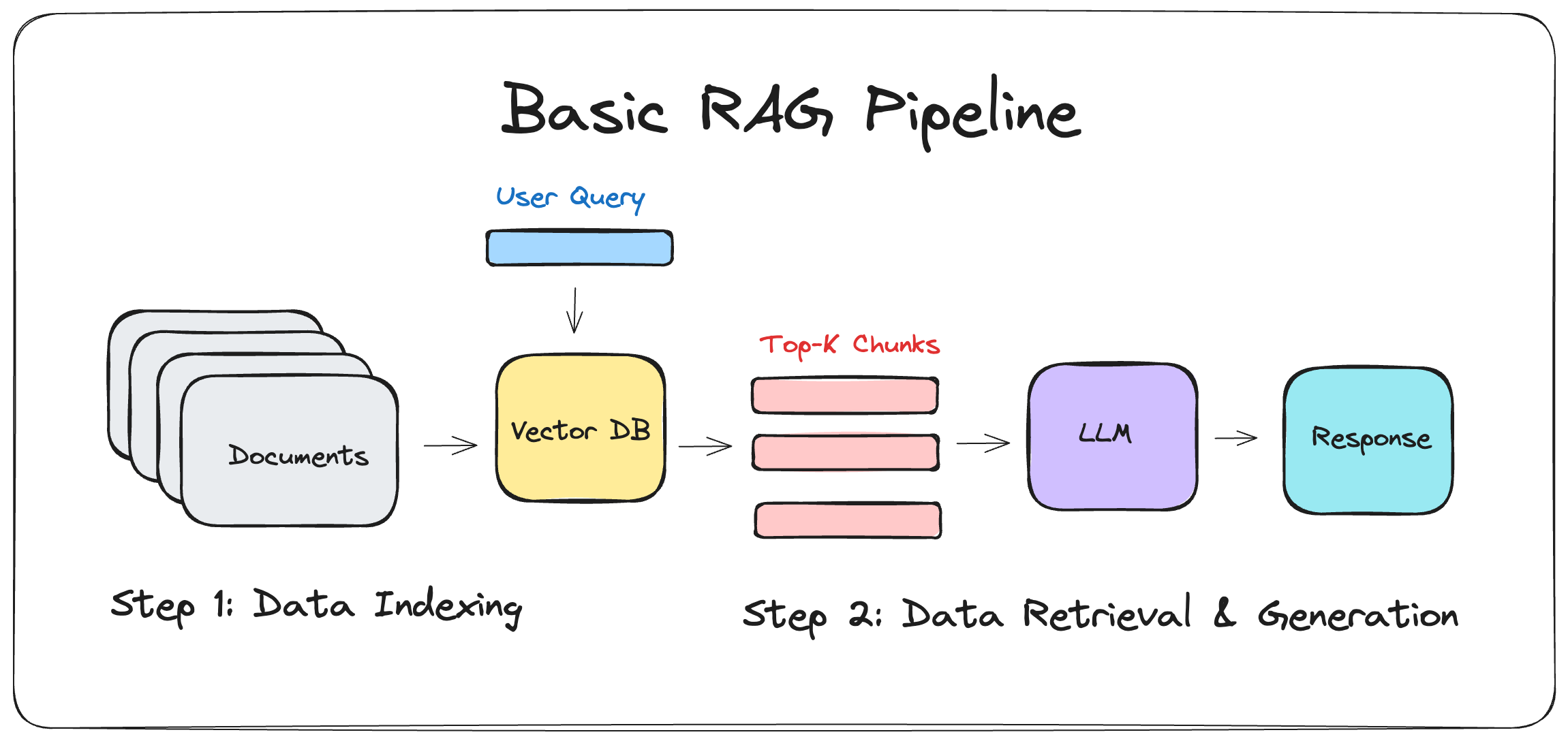 Basic RAG Pipeline

User Query

Documents

Vector DB

Top-K Chunks

LLM

Response

Step 1: Data Indexing

Step 2: Data Retrieval & Generation